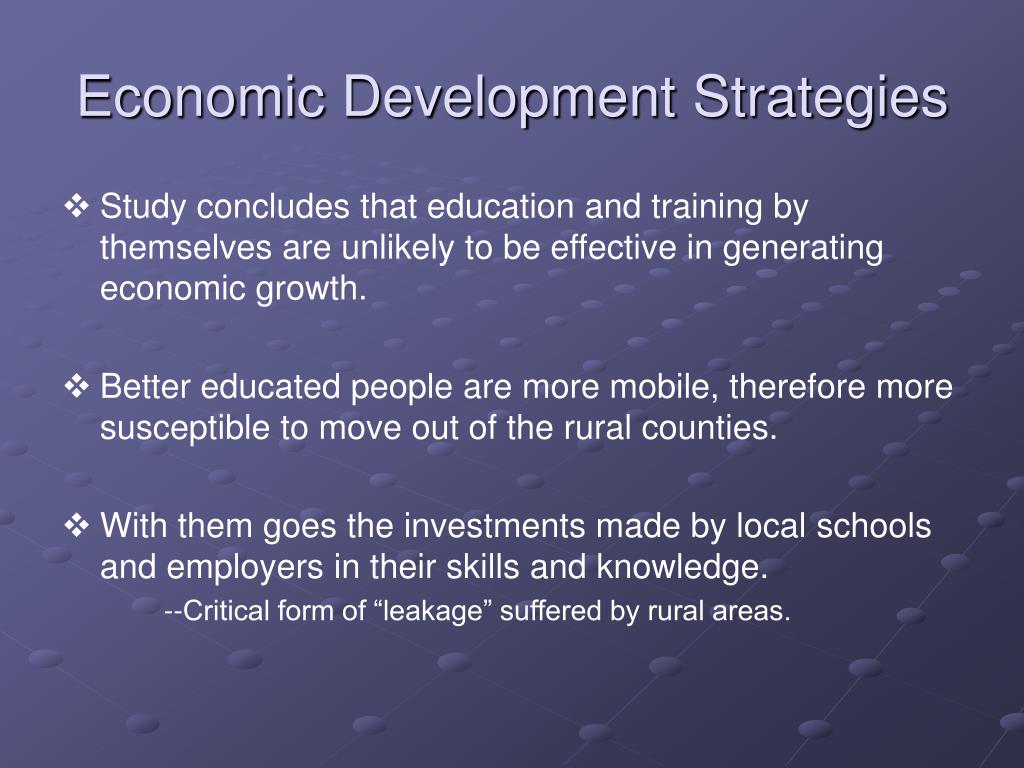 Economic Development Strategies

❖ Study concludes that education and training by themselves are unlikely to be effective in generating economic growth.

❖ Better educated people are more mobile, therefore more susceptible to move out of the rural counties.

❖ With them goes the investments made by local schools and employers in their skills and knowledge.

--Critical form of “leakage” suffered by rural areas.